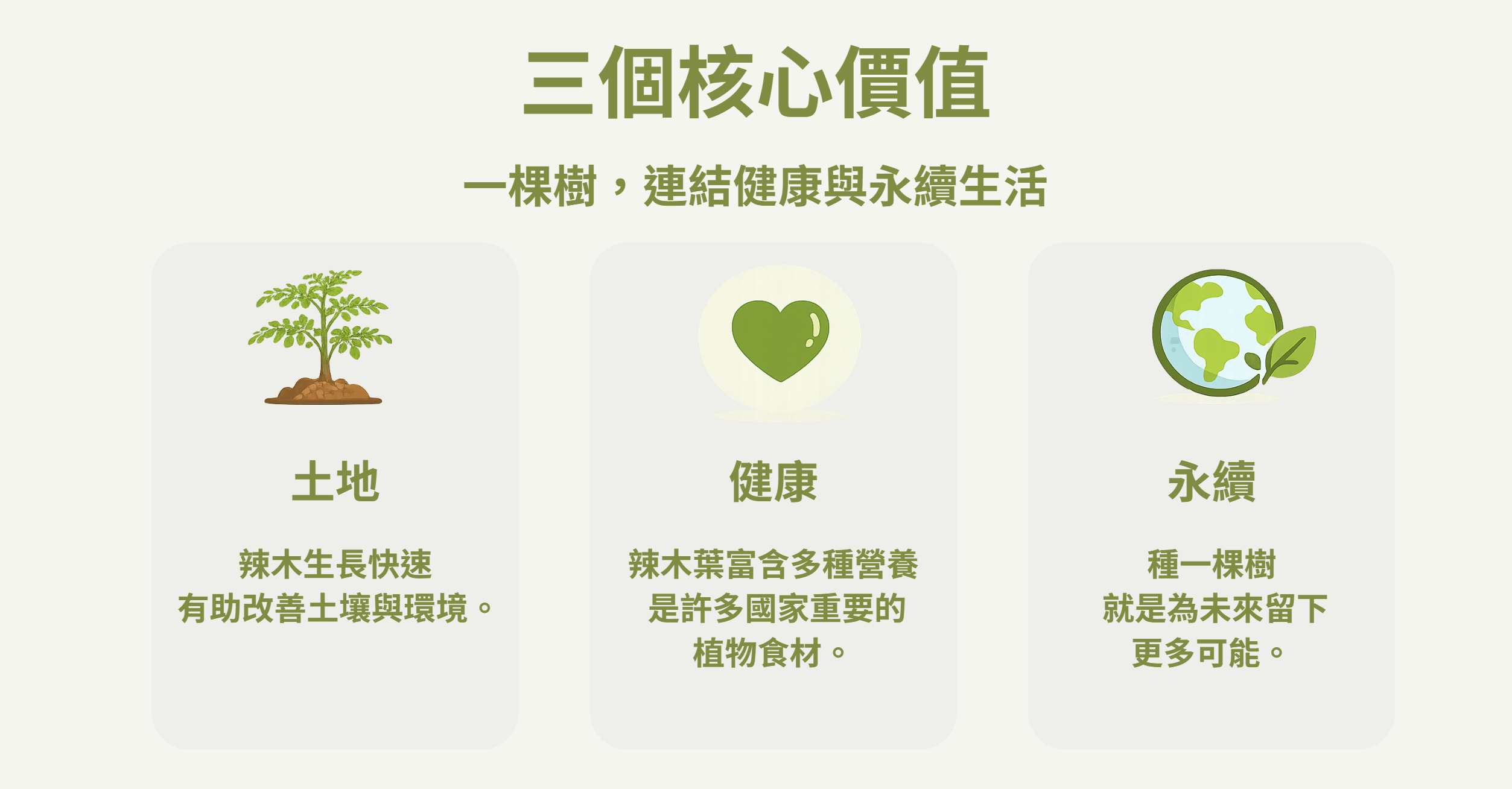 三個核心價值

一棵樹，連結健康與永續生活

土地

辣木生長快速
有助改善土壤與環境。

健康

辣木葉富含多種營養
是許多國家重要的
植物食材。

永續

種一棵樹
就是為未來留下
更多可能。